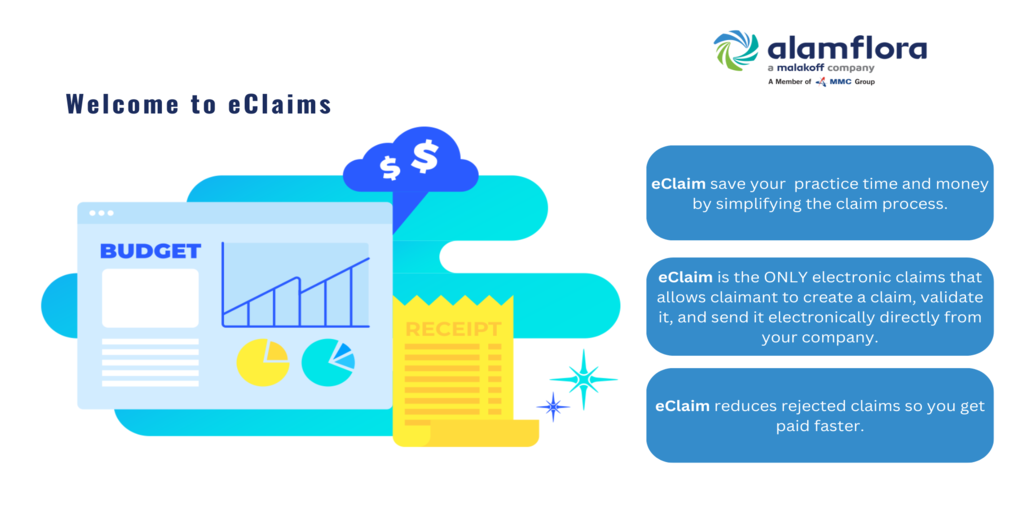 alamflora
a malakoff company
A Member of MMC Group

Welcome to eClaims

$ $

BUDGET

RECEIPT

eClaim save your practice time and money by simplifying the claim process.

eClaim is the ONLY electronic claims that allows claimant to create a claim, validate it, and send it electronically directly from your company.

eClaim reduces rejected claims so you get paid faster.